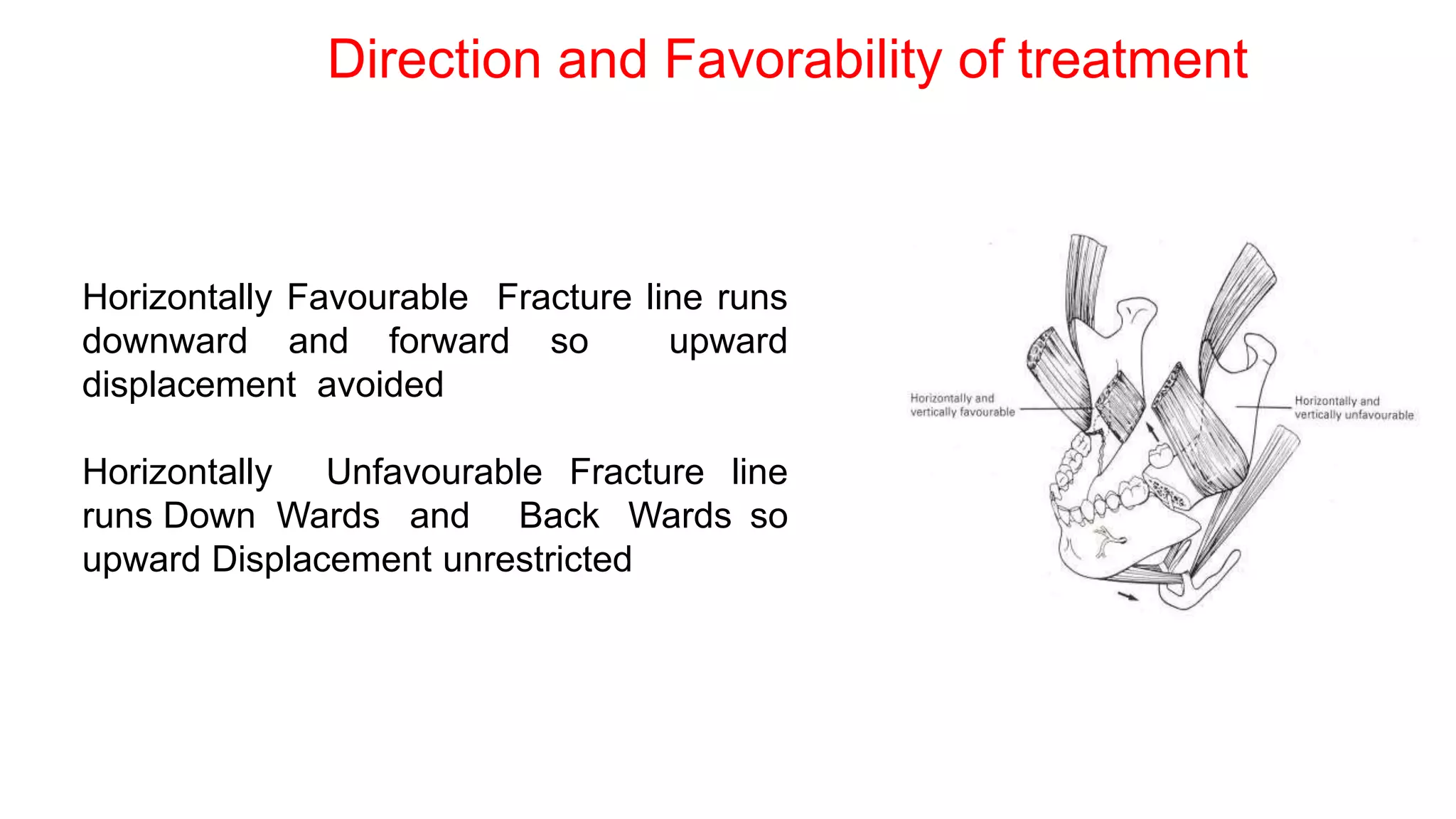 Direction and Favorability of treatment

Horizontally Favourable Fracture line runs downward and forward so upward displacement avoided

Horizontally Unfavourable Fracture line runs Down Wards and Back Wards so upward Displacement unrestricted

Horizontally and vertically favourable

Horizontally and vertically unfavourable